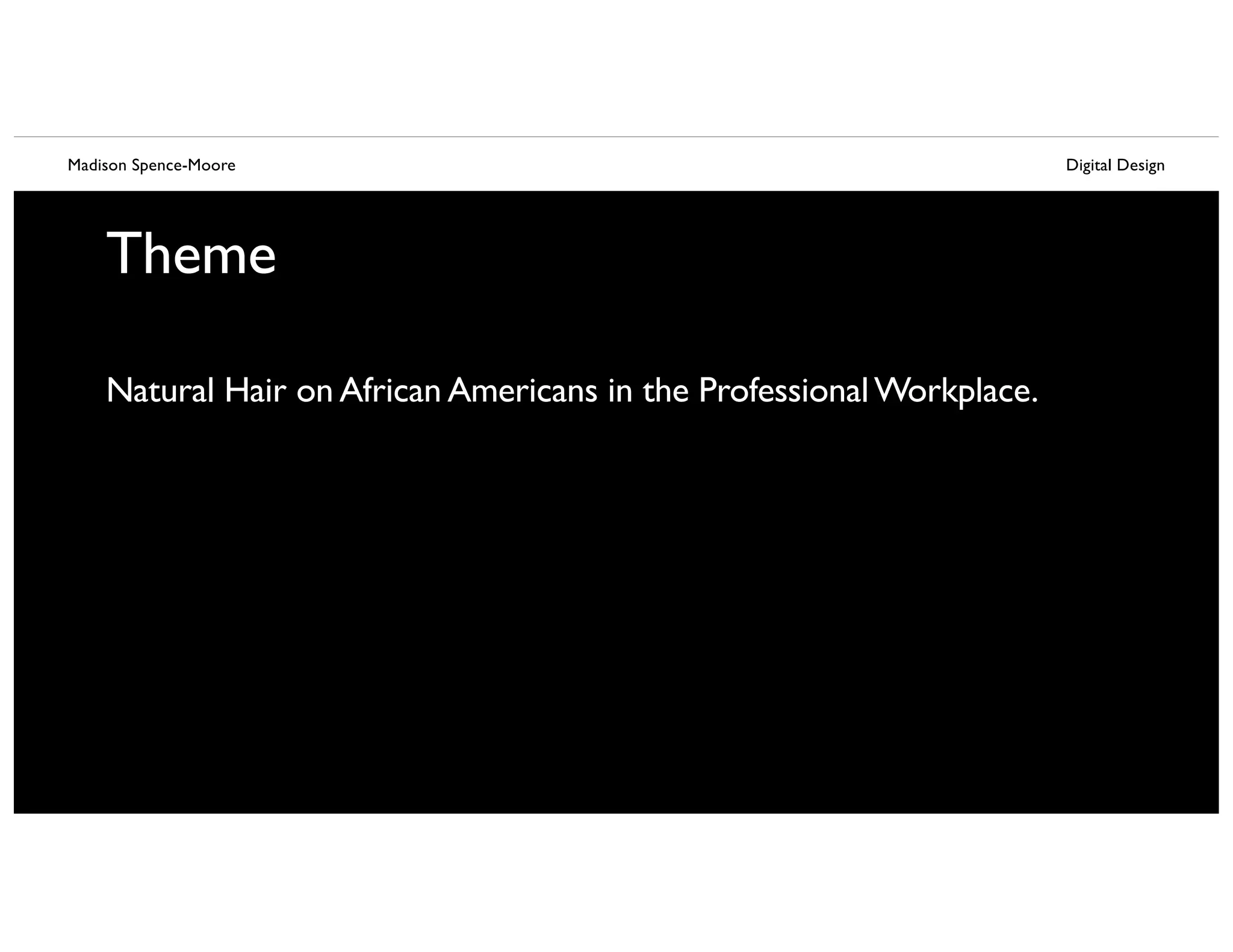 Madison Spence-Moore

Digital Design

Theme

Natural Hair on African Americans in the Professional Workplace.